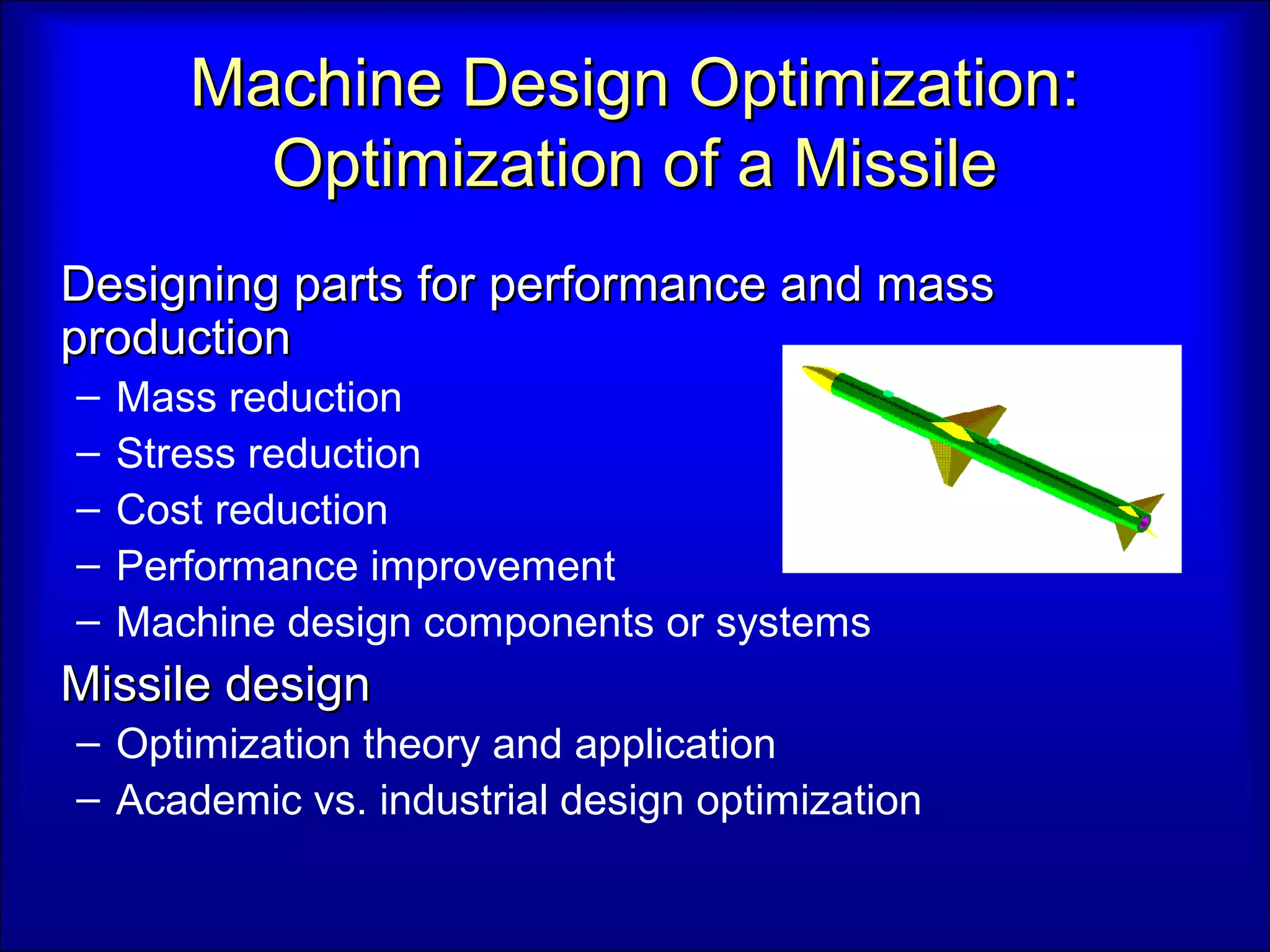 Machine Design Optimization: Optimization of a Missile

Designing parts for performance and mass production

– Mass reduction
– Stress reduction
– Cost reduction
– Performance improvement
– Machine design components or systems

Missile design

– Optimization theory and application
– Academic vs. industrial design optimization